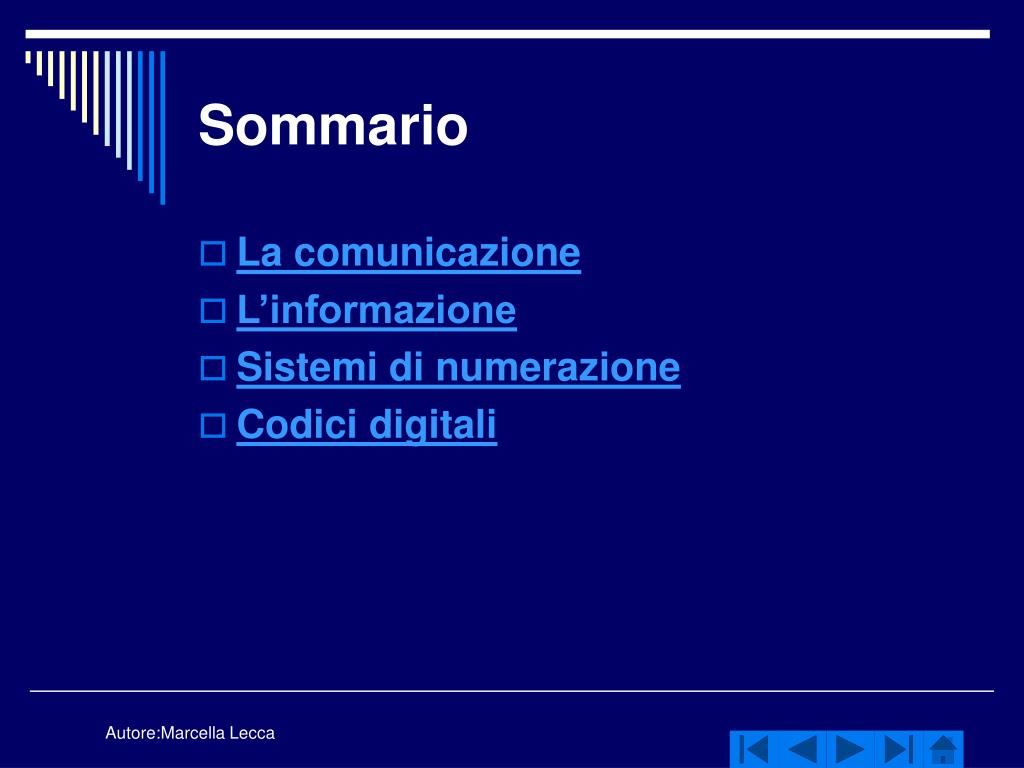 Sommario

La comunicazione
L’informazione
Sistemi di numerazione
Codici digitali

Autore:Marcella Lecca